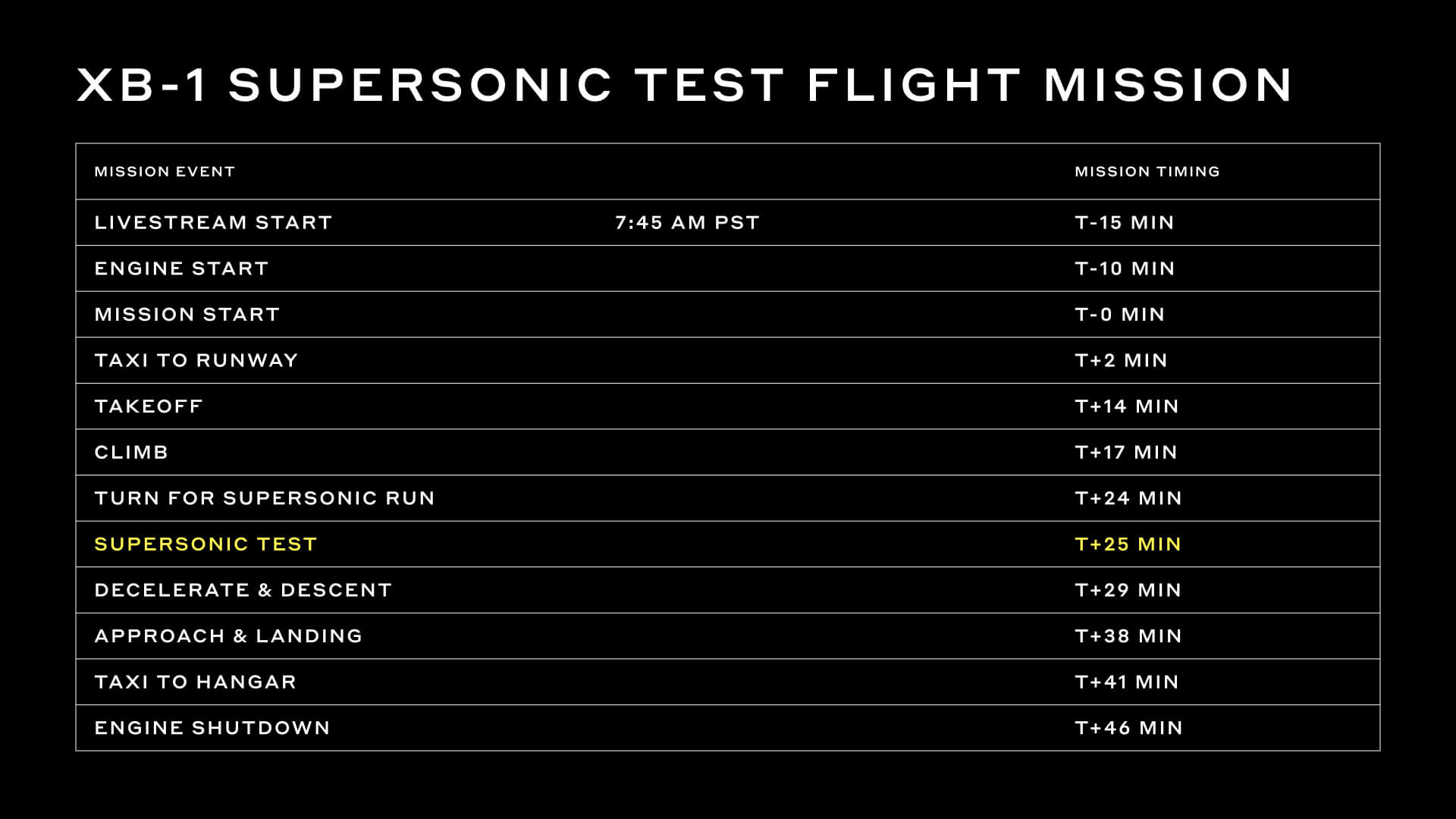 XB-1 SUPERSONIC TEST FLIGHT MISSION

| MISSION EVENT | | MISSION TIMING |
|---|---|---|
| LIVESTREAM START | 7:45 AM PST | T-15 MIN |
| ENGINE START | | T-10 MIN |
| MISSION START | | T-0 MIN |
| TAXI TO RUNWAY | | T+2 MIN |
| TAKEOFF | | T+14 MIN |
| CLIMB | | T+17 MIN |
| TURN FOR SUPERSONIC RUN | | T+24 MIN |
| SUPERSONIC TEST | | T+25 MIN |
| DECELERATE & DESCENT | | T+29 MIN |
| APPROACH & LANDING | | T+38 MIN |
| TAXI TO HANGAR | | T+41 MIN |
| ENGINE SHUTDOWN | | T+46 MIN |